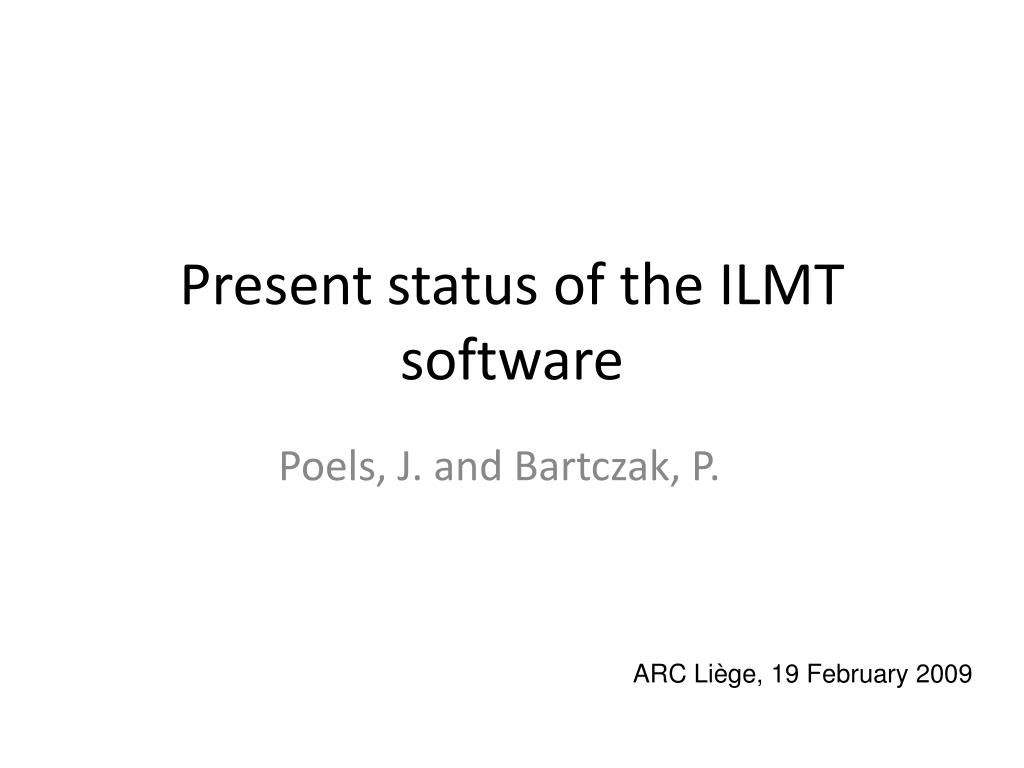 Present status of the ILMT software

Poels, J. and Bartczak, P.

ARC Liège, 19 February 2009